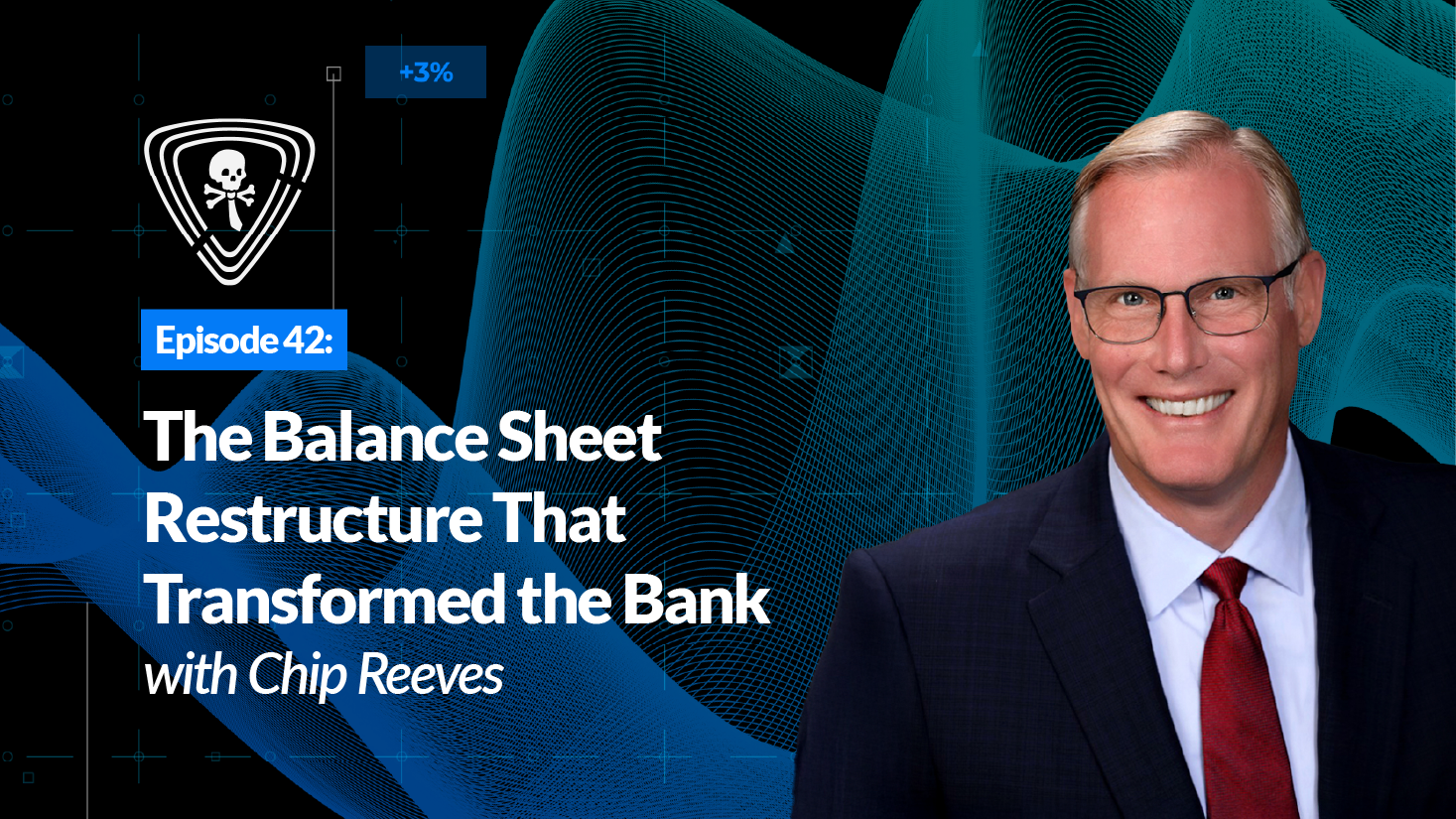 +3%

Episode 42:

The Balance Sheet Restructure That Transformed the Bank

with Chip Reeves